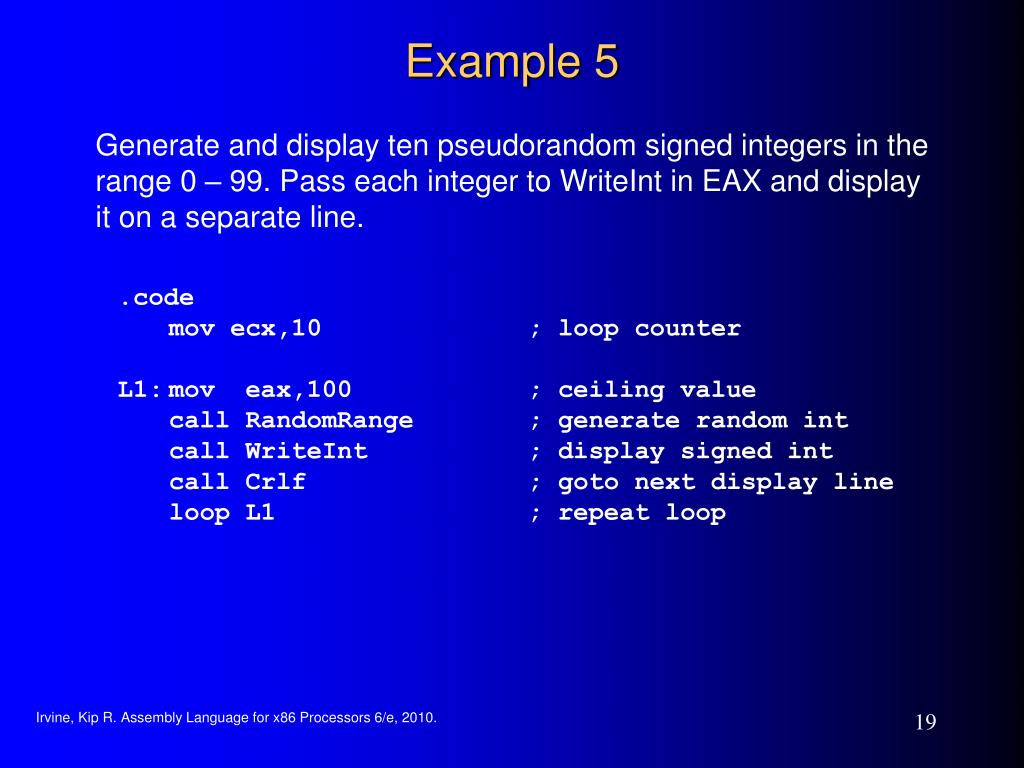 Example 5

Generate and display ten pseudorandom signed integers in the range 0 – 99. Pass each integer to WriteInt in EAX and display it on a separate line.

.code
mov ecx,10 ; loop counter

L1: mov eax,100 ; ceiling value
call RandomRange ; generate random int
call WriteInt ; display signed int
call Crlf ; goto next display line
loop L1 ; repeat loop

Irvine, Kip R. Assembly Language for x86 Processors 6/e, 2010.

19